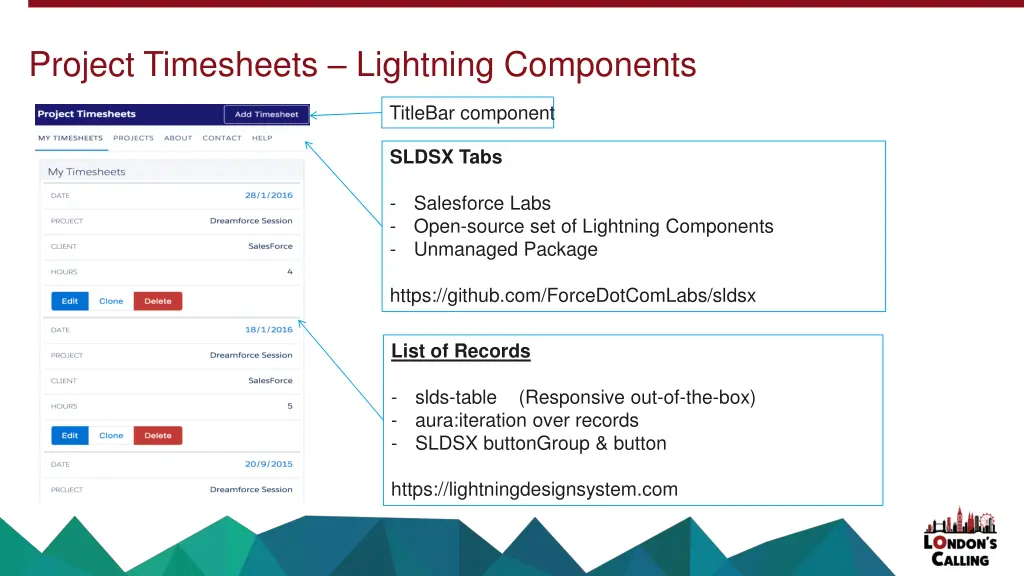 Project Timesheets – Lightning Components

Project Timesheets
Add Timesheet
MY TIMESHEETS PROJECTS ABOUT CONTACT HELP

My Timesheets

| DATE | 28/1/2016 |
|---|---|
| PROJECT | Dreamforce Session |
| CLIENT | SalesForce |
| HOURS | 4 |

Edit Clone Delete

| DATE | 18/1/2016 |
|---|---|
| PROJECT | Dreamforce Session |
| CLIENT | SalesForce |
| HOURS | 5 |

Edit Clone Delete

| DATE | 20/9/2015 |
|---|---|
| PROJECT | Dreamforce Session |

TitleBar component

SLDSX Tabs

- Salesforce Labs
- Open-source set of Lightning Components
- Unmanaged Package

https://github.com/ForceDotComLabs/sldsx

List of Records

- slds-table (Responsive out-of-the-box)
- aura:iteration over records
- SLDSX buttonGroup & button

https://lightningdesignsystem.com

LONDON'S CALLING